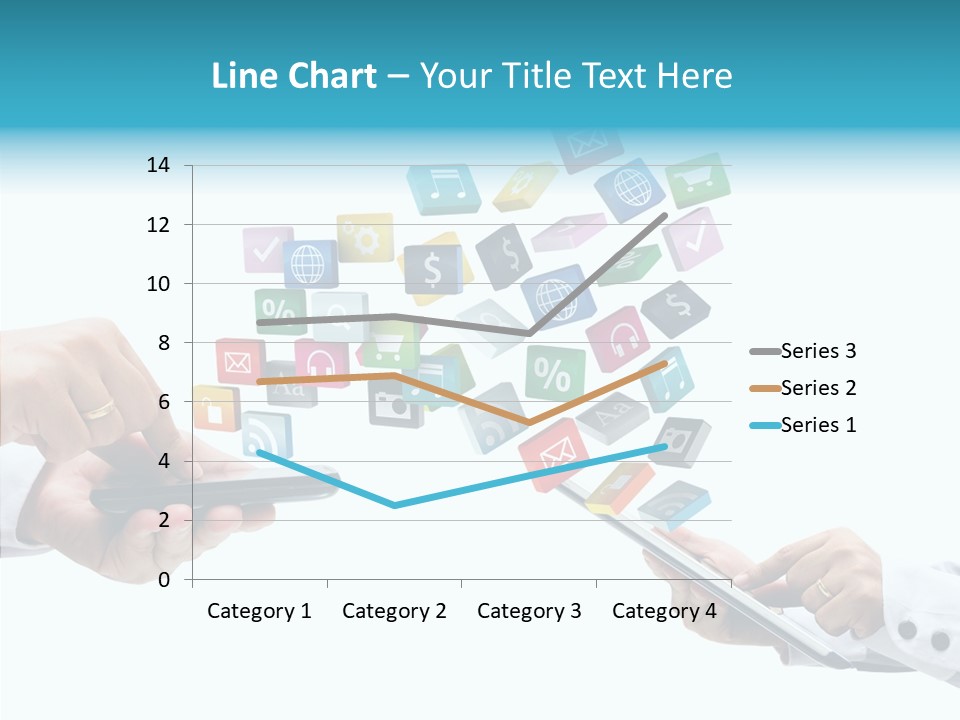 Line Chart – Your Title Text Here

14
12
10
8
6
4
2
0

Category 1 Category 2 Category 3 Category 4

Series 3
Series 2
Series 1